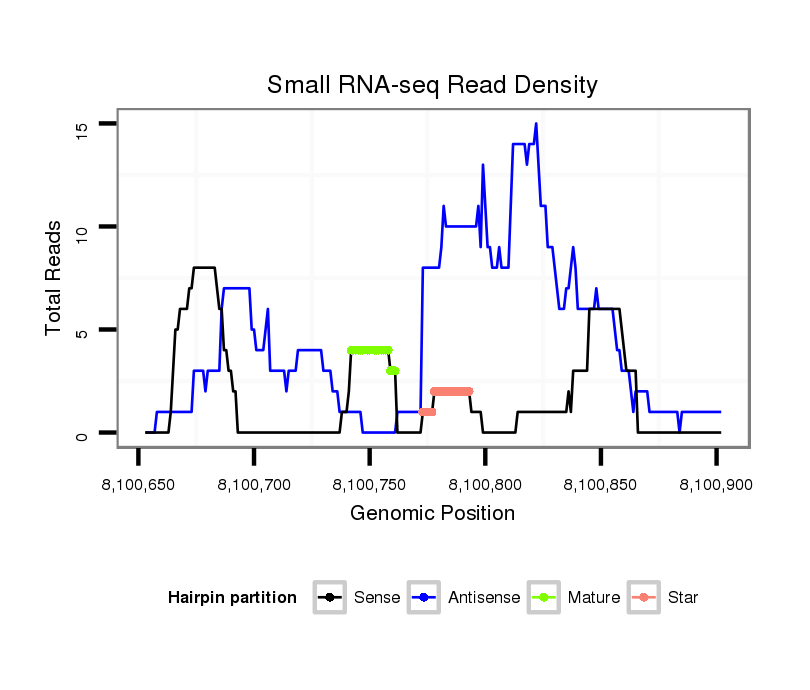 Small RNA-seq Read Density

Total Reads

15
10
5
0

8,100,650
8,100,700
8,100,750
8,100,800
8,100,850
8,100,900

Genomic Position

Hairpin partition
Sense
Antisense
Mature
Star